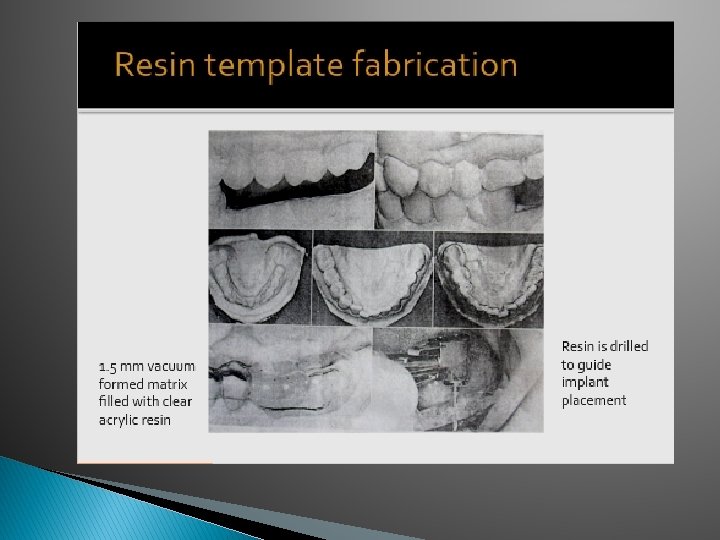 Resin template fabrication

1.5 mm vacuum formed matrix filled with clear acrylic resin

Resin is drilled to guide implant placement